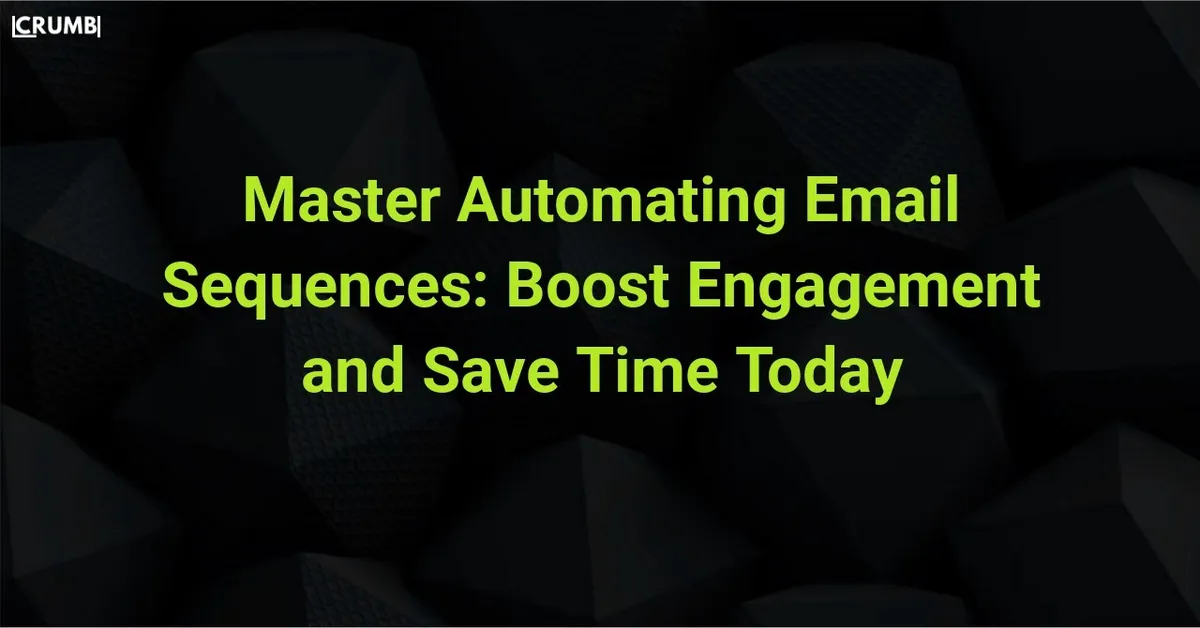 CRUMB

Master Automating Email Sequences: Boost Engagement and Save Time Today